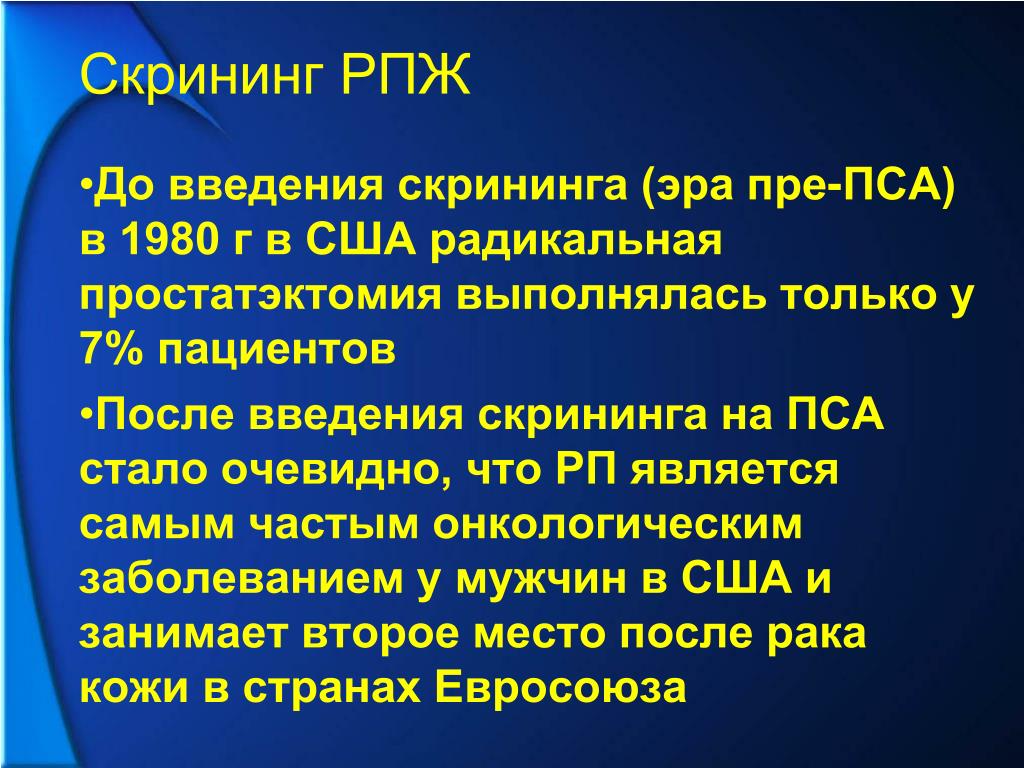 Скрининг РПЖ

•До введения скрининга (эра пре-ПСА) в 1980 г в США радикальная простатэктомия выполнялась только у 7% пациентов

•После введения скрининга на ПСА стало очевидно, что РП является самым частым онкологическим заболеванием у мужчин в США и занимает второе место после рака кожи в странах Евросоюза